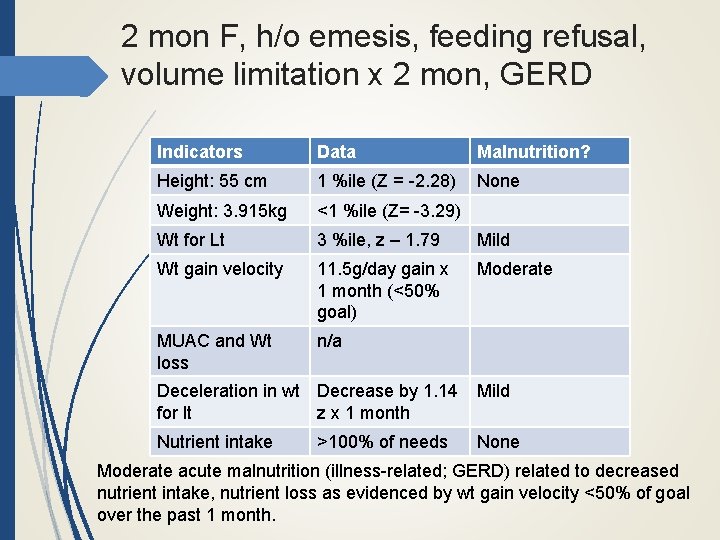 2 mon F, h/o emesis, feeding refusal, volume limitation x 2 mon, GERD

| Indicators | Data | Malnutrition? |
|---|---|---|
| Height: 55 cm | 1 %ile (Z = -2.28) | None |
| Weight: 3.915kg | <1 %ile (Z= -3.29) | |
| Wt for Lt | 3 %ile, z – 1.79 | Mild |
| Wt gain velocity | 11.5g/day gain x 1 month (<50% goal) | Moderate |
| MUAC and Wt loss | n/a | |
| Deceleration in wt for lt | Decrease by 1.14 z x 1 month | Mild |
| Nutrient intake | >100% of needs | None |

Moderate acute malnutrition (illness-related; GERD) related to decreased nutrient intake, nutrient loss as evidenced by wt gain velocity <50% of goal over the past 1 month.